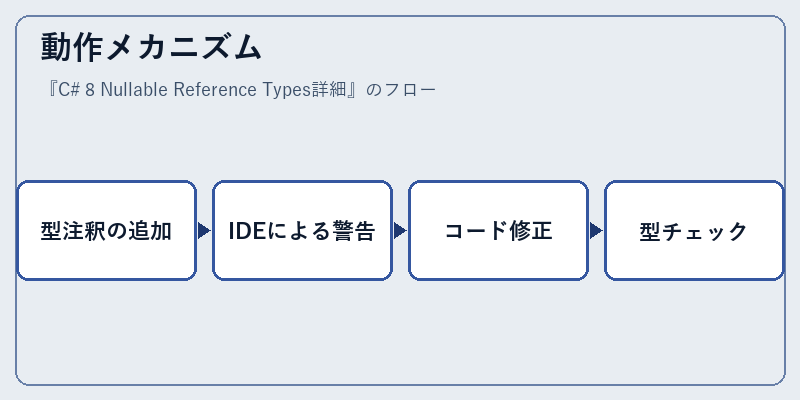 動作メカニズム

『C# 8 Nullable Reference Types詳細』のフロー

型注釈の追加

IDEによる警告

コード修正

型チェック